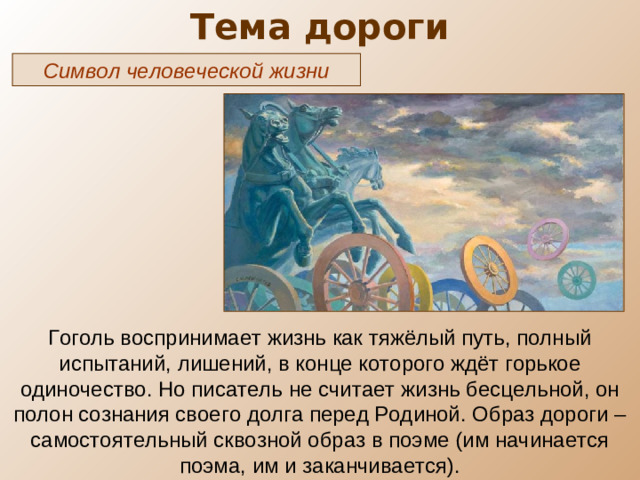 Тема дороги

Символ человеческой жизни

Гоголь воспринимает жизнь как тяжёлый путь, полный испытаний, лишений, в конце которого ждёт горькое одиночество. Но писатель не считает жизнь бесцельной, он полон сознания своего долга перед Родиной. Образ дороги – самостоятельный сквозной образ в поэме (им начинается поэма, им и заканчивается).